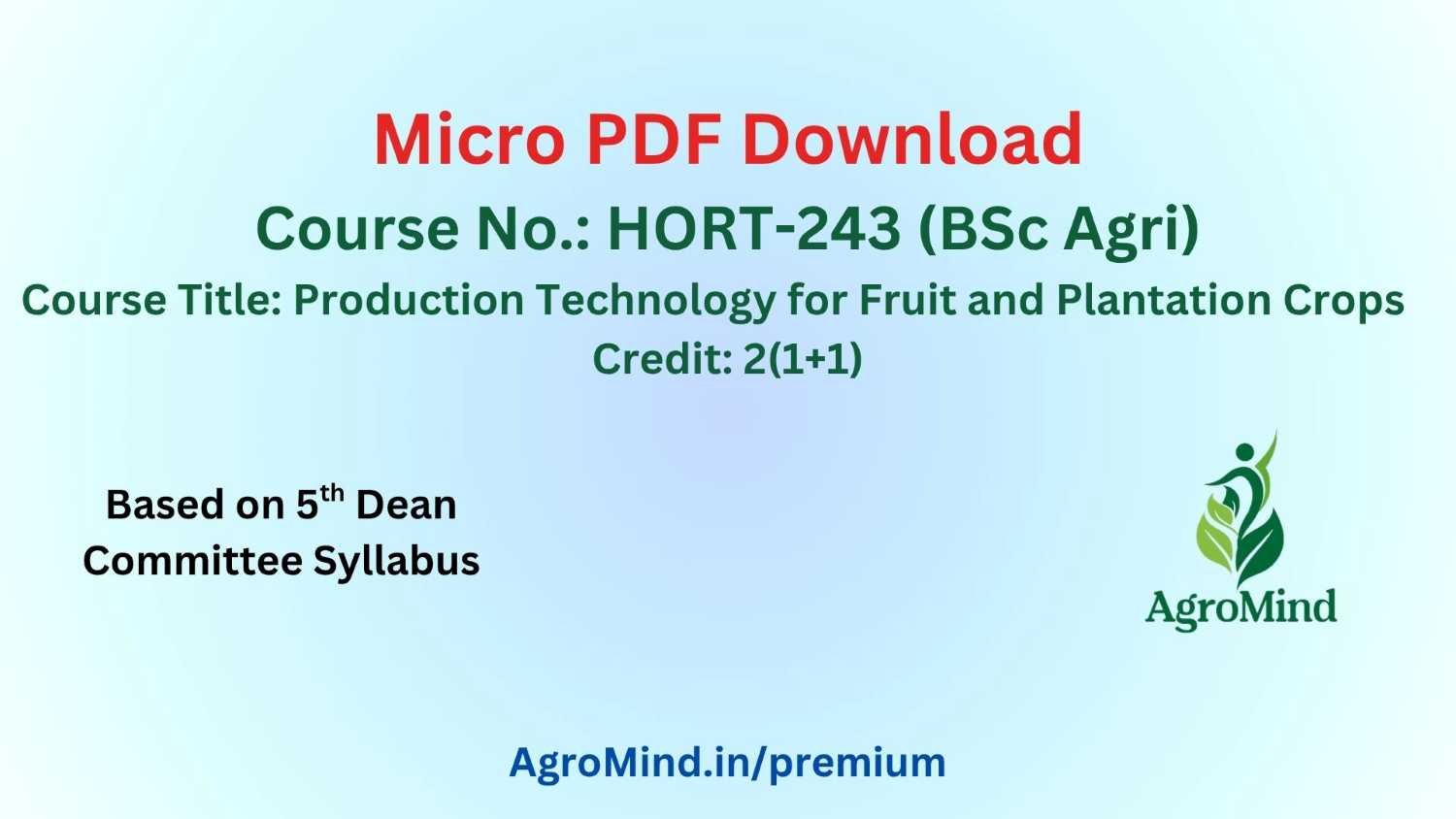 Micro PDF Download

Course No.: HORT-243 (BSc Agri)

Course Title: Production Technology for Fruit and Plantation Crops

Credit: 2(1+1)

Based on 5$^{th}$ Dean Committee Syllabus

AgroMind

AgroMind.in/premium